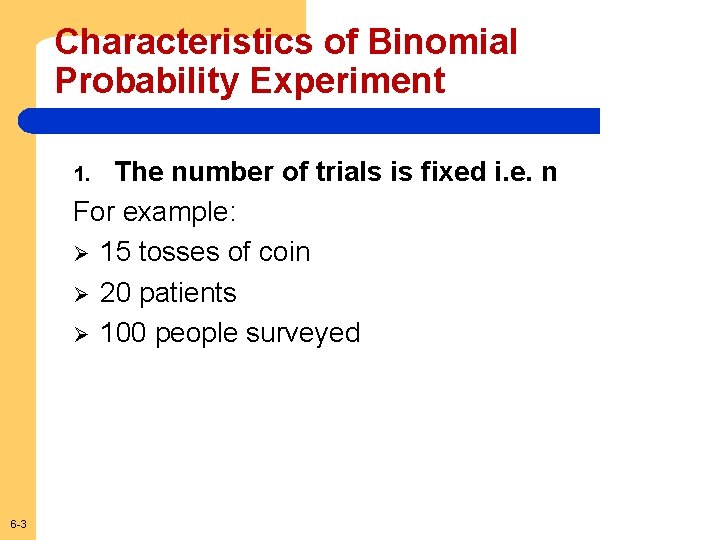 Characteristics of Binomial Probability Experiment

1. The number of trials is fixed i.e. n

For example:

➢ 15 tosses of coin

➢ 20 patients

➢ 100 people surveyed

6-3